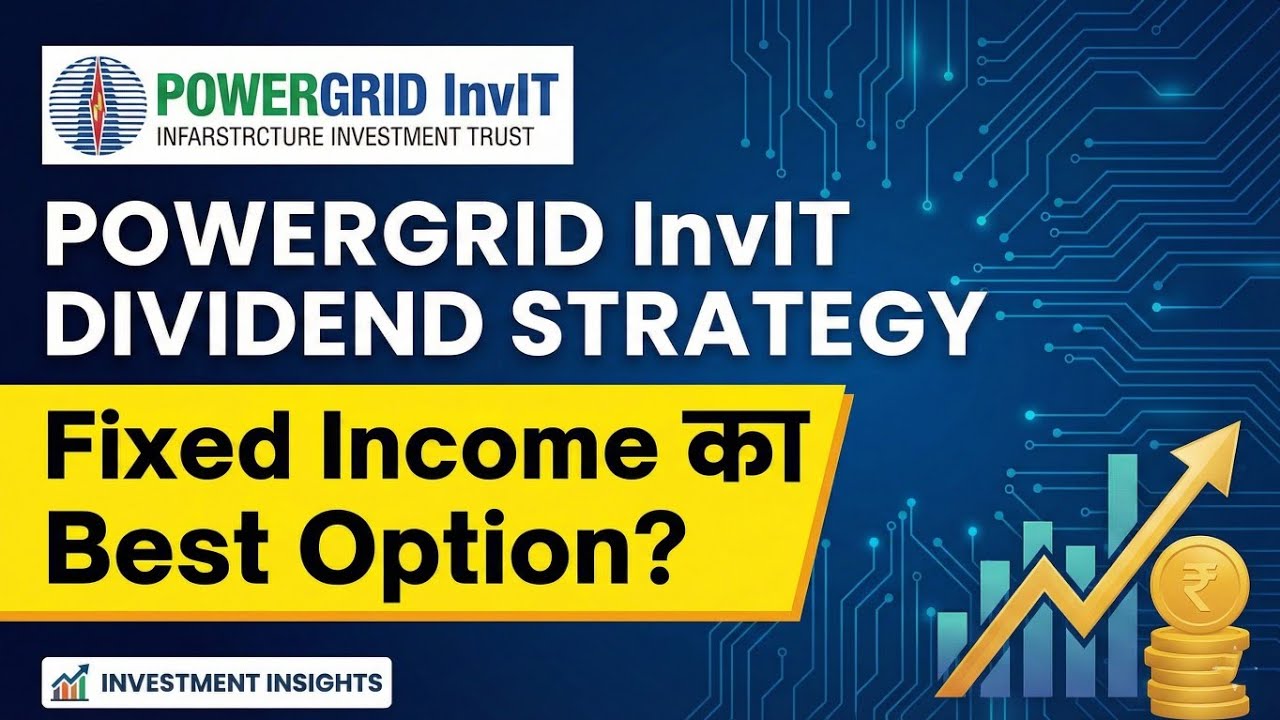 POWERGRID InvIT
INFARSTRCTURE INVESTMENT TRUST

POWERGRID InvIT DIVIDEND STRATEGY

Fixed Income का Best Option?

₹

INVESTMENT INSIGHTS